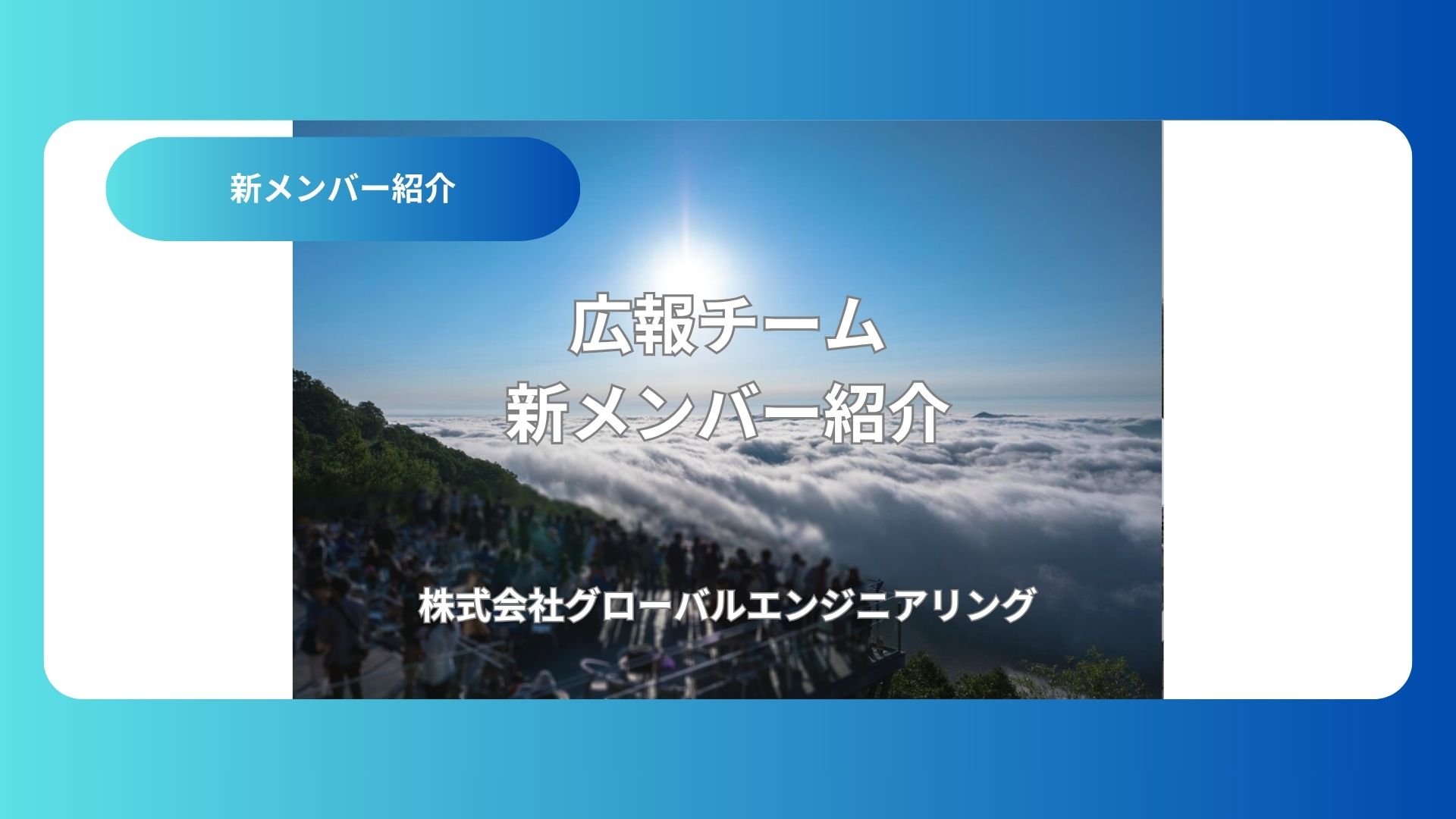 新メンバー紹介

広報チーム
新メンバー紹介

株式会社グローバルエンジニアリング